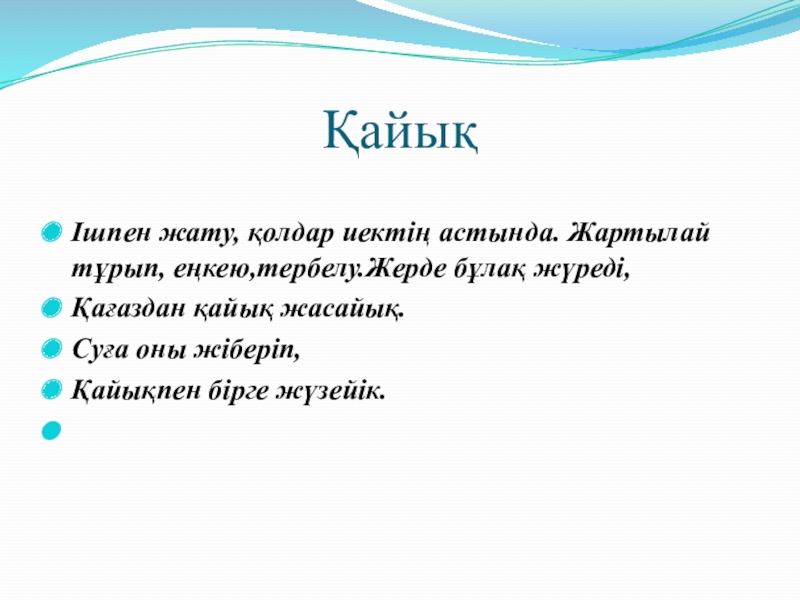 Қайық

Ішпен жату, қолдар иектің астында. Жартылай тұрып, еңкею,тербелу.Жерде бұлақ жүреді,

Қағаздан қайық жасайық.

Суға оны жіберіп,

Қайықпен бірге жүзейік.